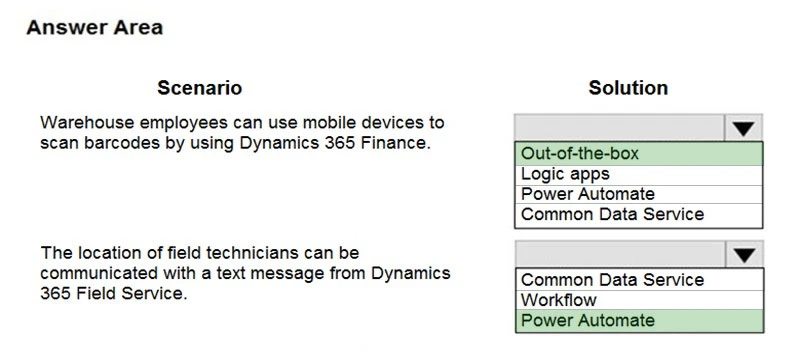 Answer Area

| Scenario | Solution |
|---|---|
| Warehouse employees can use mobile devices to scan barcodes by using Dynamics 365 Finance. | Out-of-the-box<br>Logic apps<br>Power Automate<br>Common Data Service |
| The location of field technicians can be communicated with a text message from Dynamics 365 Field Service. | Common Data Service<br>Workflow<br>Power Automate |